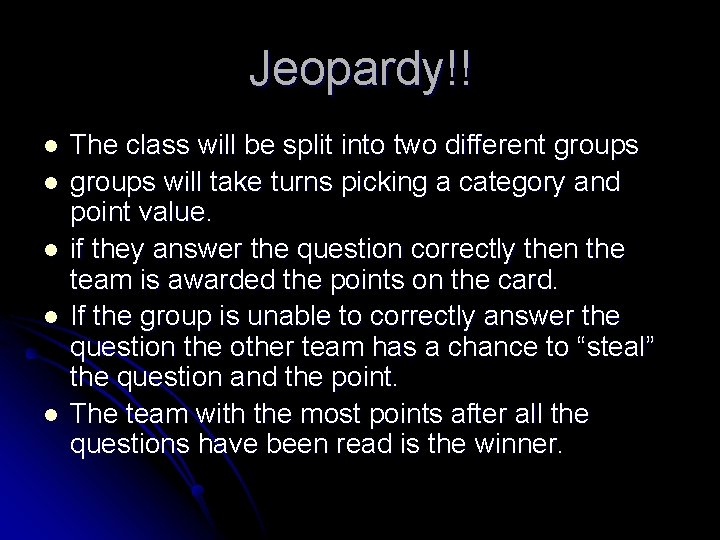 Jeopardy!!

- The class will be split into two different groups
- groups will take turns picking a category and point value.
- if they answer the question correctly then the team is awarded the points on the card.
- If the group is unable to correctly answer the question the other team has a chance to “steal” the question and the point.
- The team with the most points after all the questions have been read is the winner.